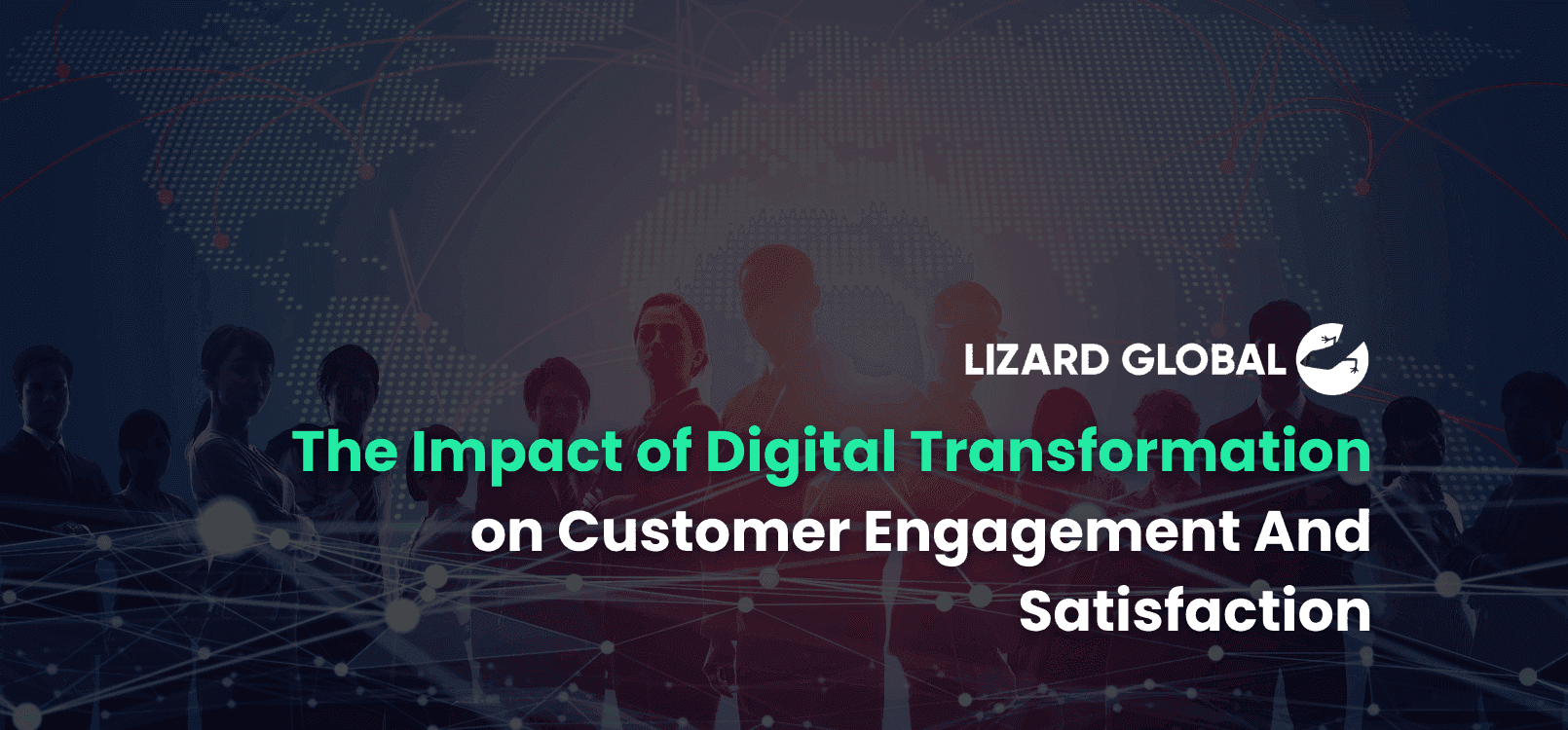 LIZARD GLOBAL

The Impact of Digital Transformation on Customer Engagement And Satisfaction